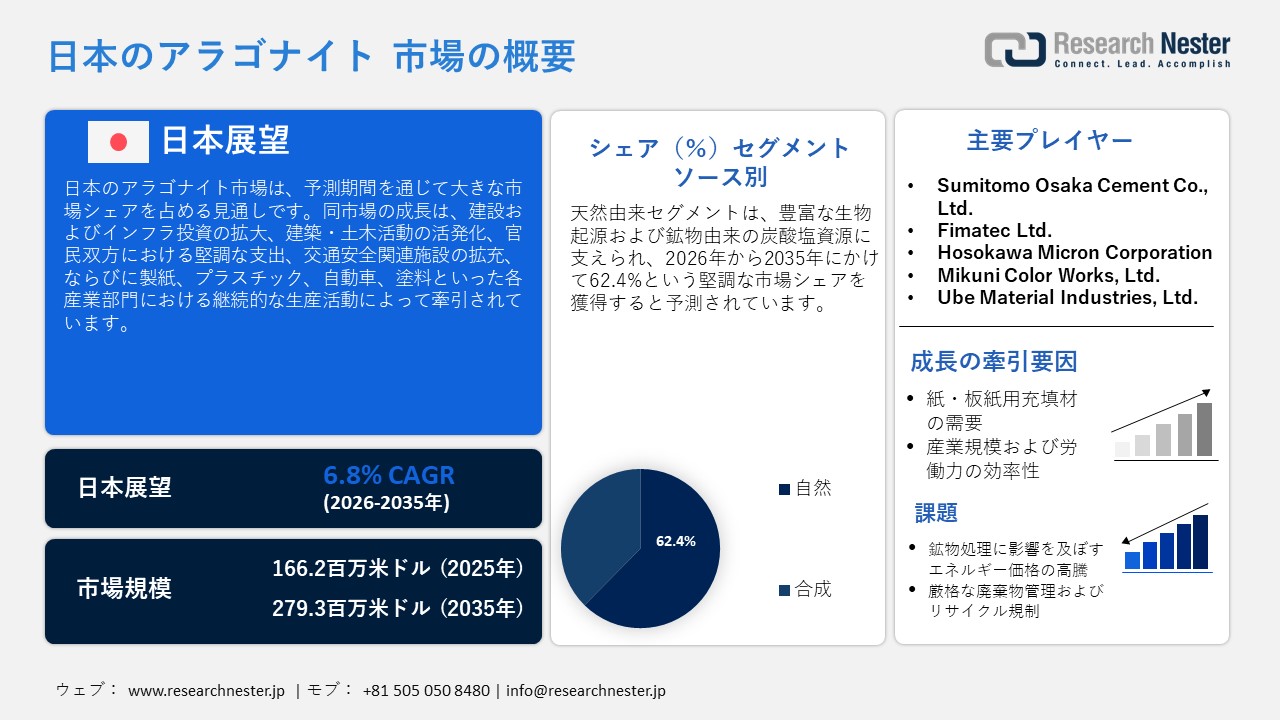 日本のアラゴナイト 市場の概要

Research Nester
Connect. Lead. Accomplish

日本展望

日本のアラゴナイト市場は、予測期間を通じて大きな市場シェアを占める見通しです。同市場の成長は、建設およびインフラ投資の拡大、建築・土木活動の活発化、官民双方における堅調な支出、交通安全関連施設の拡充、ならびに製紙、プラスチック、自動車、塗料といった各産業部門における継続的な生産活動によって牽引されています。

日本展望
6.8% CAGR
(2026-2035年)

市場規模
166.2百万米ドル (2025年)
279.3百万米ドル (2035年)

シェア（%）セグメント ソース別

天然由来セグメントは、豊富な生物起源および鉱物由来の炭酸塩資源に支えられ、2026年から2035年にかけて62.4%という堅調な市場シェアを獲得すると予測されています。

62.4%

自然
合成

主要プレイヤー

• Sumitomo Osaka Cement Co., Ltd.
• Fimatec Ltd.
• Hosokawa Micron Corporation
• Mikuni Color Works, Ltd.
• Ube Material Industries, Ltd.

成長の牽引要因

• 紙・板紙用充填材の需要
• 産業規模および労働力の効率性

課題

• 鉱物処理に影響を及ぼすエネルギー価格の高騰
• 厳格な廃棄物管理およびリサイクル規制

ウェブ： www.researchnester.jp | モブ： +81 505 050 8480 | info@researchnester.jp